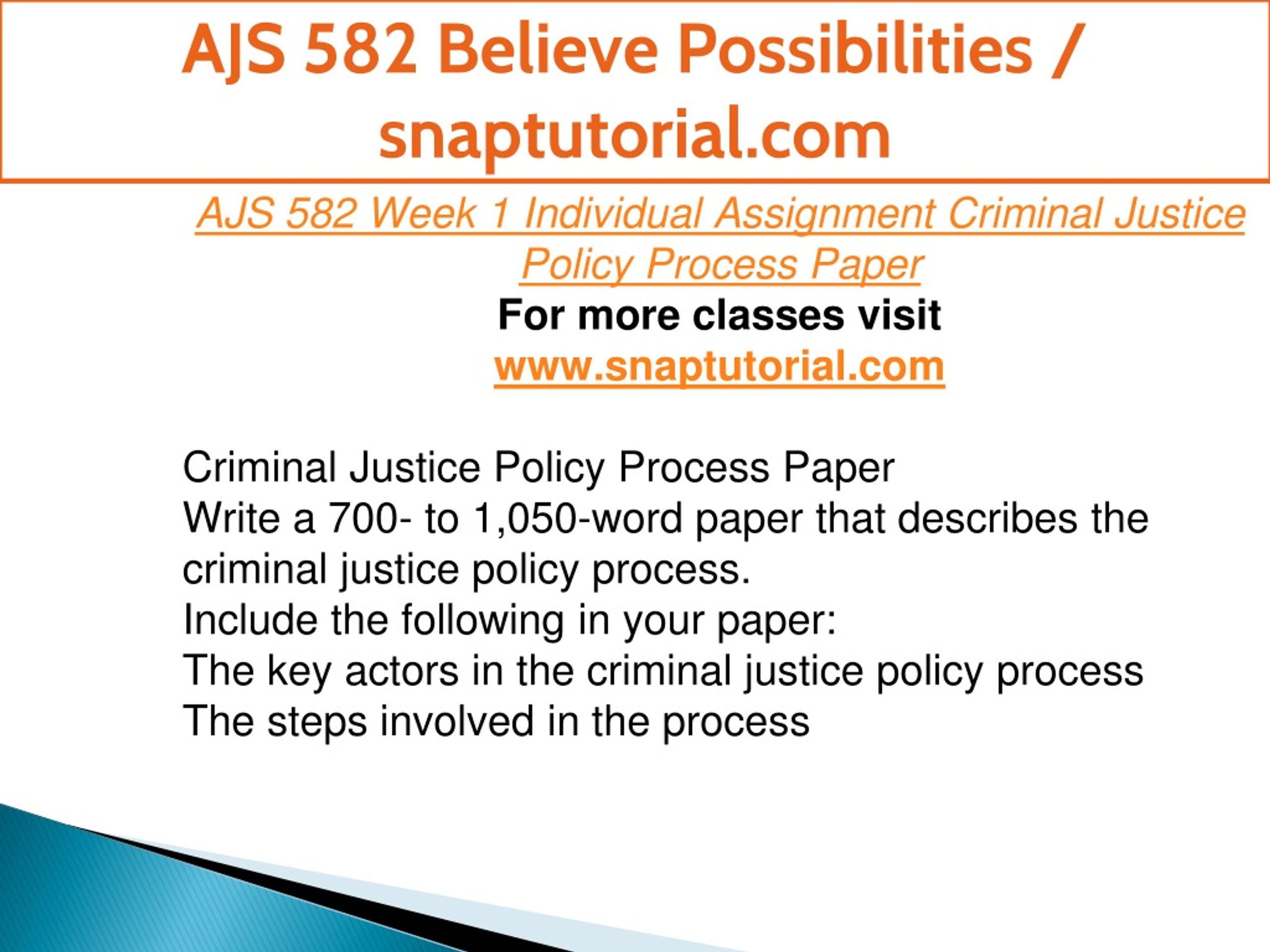 AJS 582 Believe Possibilities / snaptutorial.com

AJS 582 Week 1 Individual Assignment Criminal Justice Policy Process Paper

For more classes visit

www.snaptutorial.com

Criminal Justice Policy Process Paper
Write a 700- to 1,050-word paper that describes the criminal justice policy process.
Include the following in your paper:
The key actors in the criminal justice policy process
The steps involved in the process